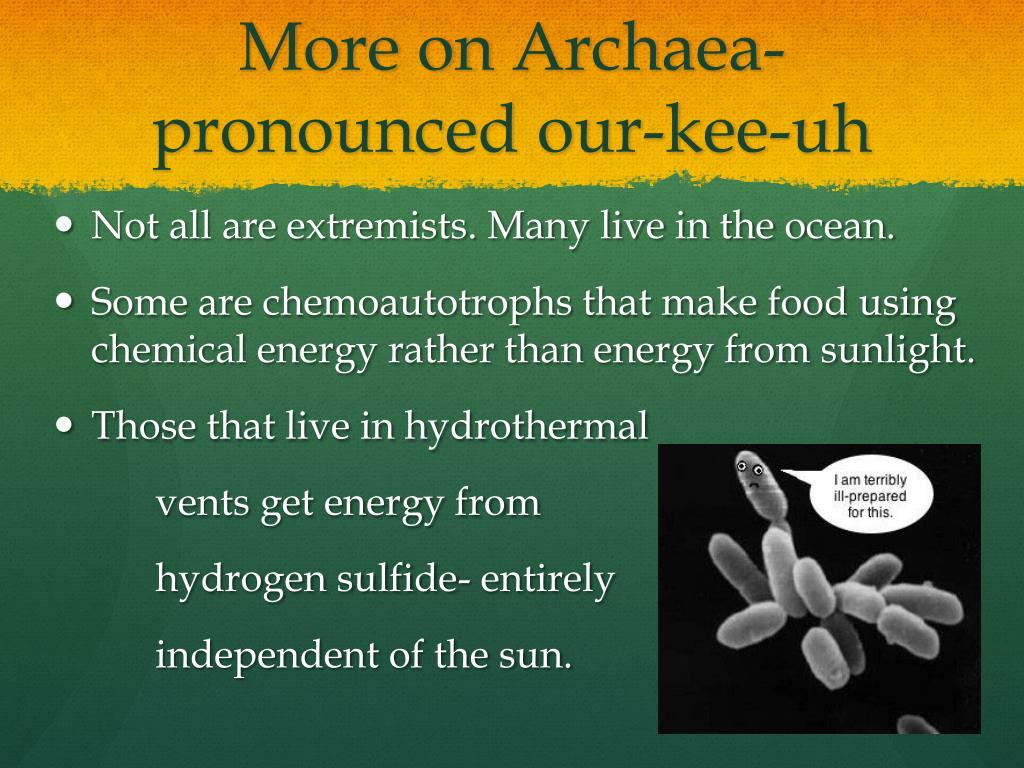 More on Archaea- pronounced our-kee-uh

• Not all are extremists. Many live in the ocean.

• Some are chemoautotrophs that make food using chemical energy rather than energy from sunlight.

• Those that live in hydrothermal vents get energy from hydrogen sulfide- entirely independent of the sun.

I am terribly ill-prepared for this.